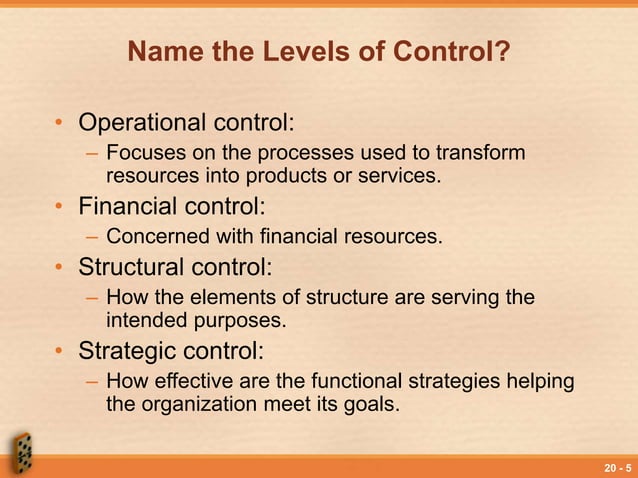 Name the Levels of Control?

• Operational control:
– Focuses on the processes used to transform resources into products or services.
• Financial control:
– Concerned with financial resources.
• Structural control:
– How the elements of structure are serving the intended purposes.
• Strategic control:
– How effective are the functional strategies helping the organization meet its goals.

20 - 5